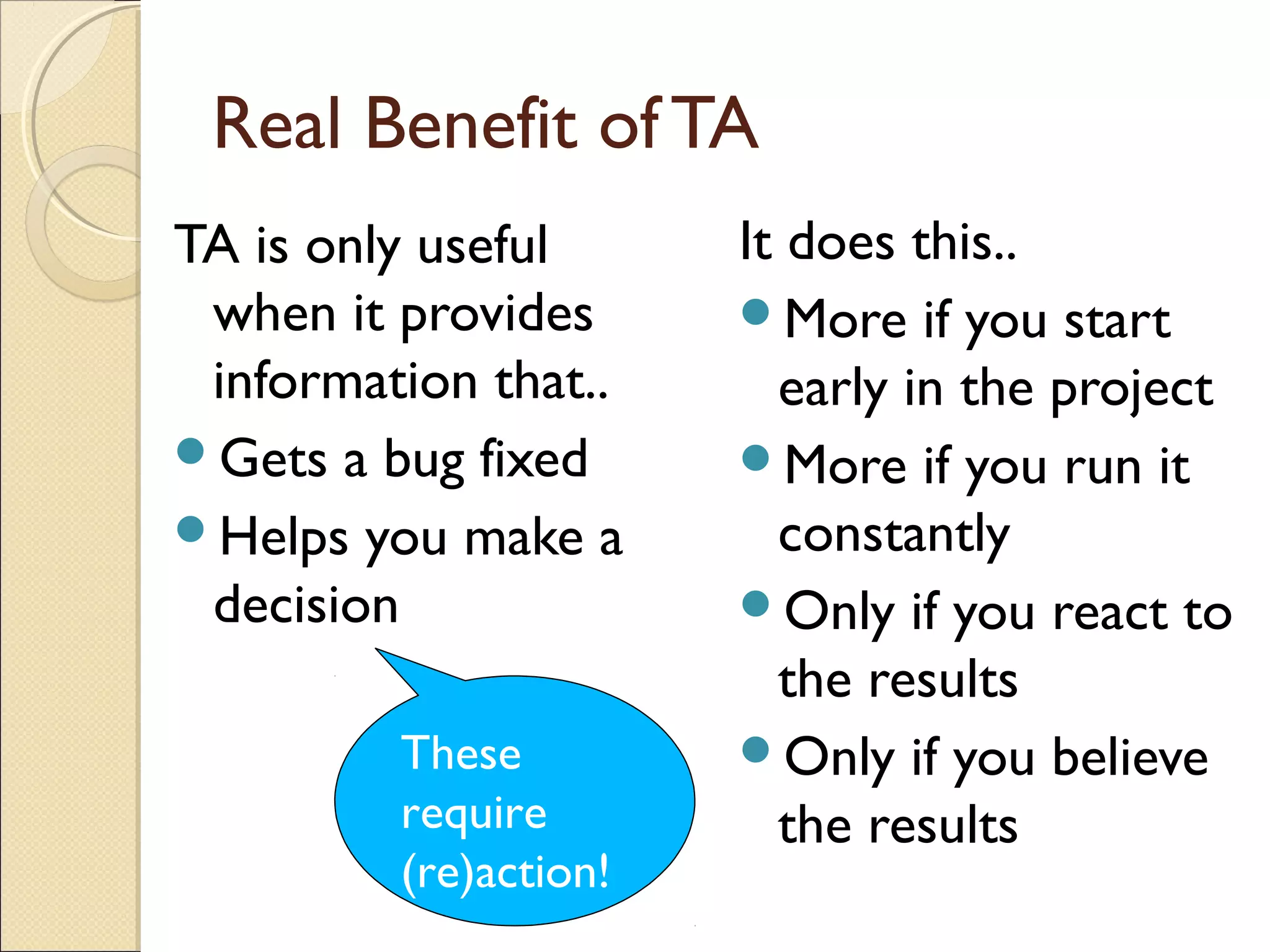 Real Benefit of TA

TA is only useful when it provides information that..

- Gets a bug fixed
- Helps you make a decision

These require (re)action!

It does this..

- More if you start early in the project
- More if you run it constantly
- Only if you react to the results
- Only if you believe the results